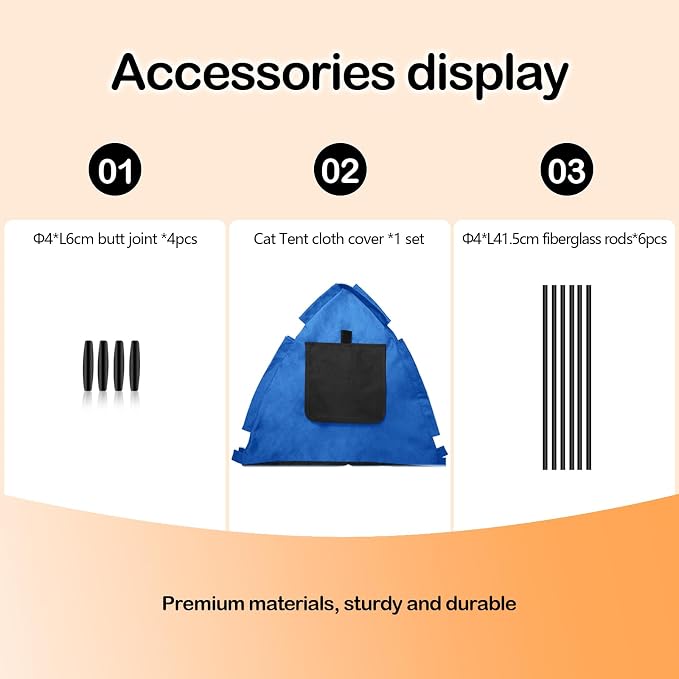 Accessories display

01

Φ4*L6cm butt joint *4pcs

02

Cat Tent cloth cover *1 set

03

Φ4*L41.5cm fiberglass rods*6pcs

Premium materials, sturdy and durable